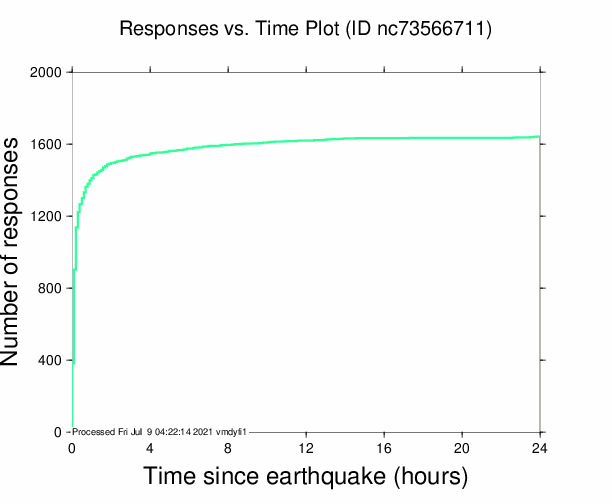 Responses vs. Time Plot (ID nc73566711)

Number of responses

2000
1600
1200
800
400
0

Processed Fri Jul 9 04:22:14 2021 vmdyfi1

0
4
8
12
16
20
24

Time since earthquake (hours)